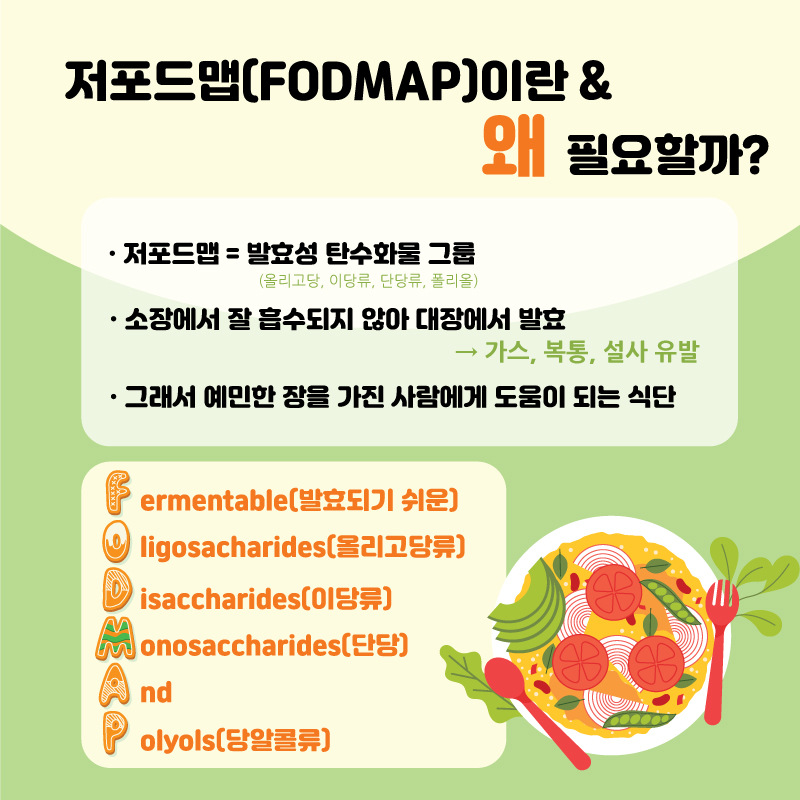 저포드맵(FODMAP)이란 &
왜 필요할까?

· 저포드맵 = 발효성 탄수화물 그룹
(올리고당, 이당류, 단당류, 폴리올)

· 소장에서 잘 흡수되지 않아 대장에서 발효
→ 가스, 복통, 설사 유발

· 그래서 예민한 장을 가진 사람에게 도움이 되는 식단

Fermentable(발효되기 쉬운)
Oligosacharides(올리고당류)
Disaccharides(이당류)
Monosaccharides(단당)
And
Polyols(당알콜류)